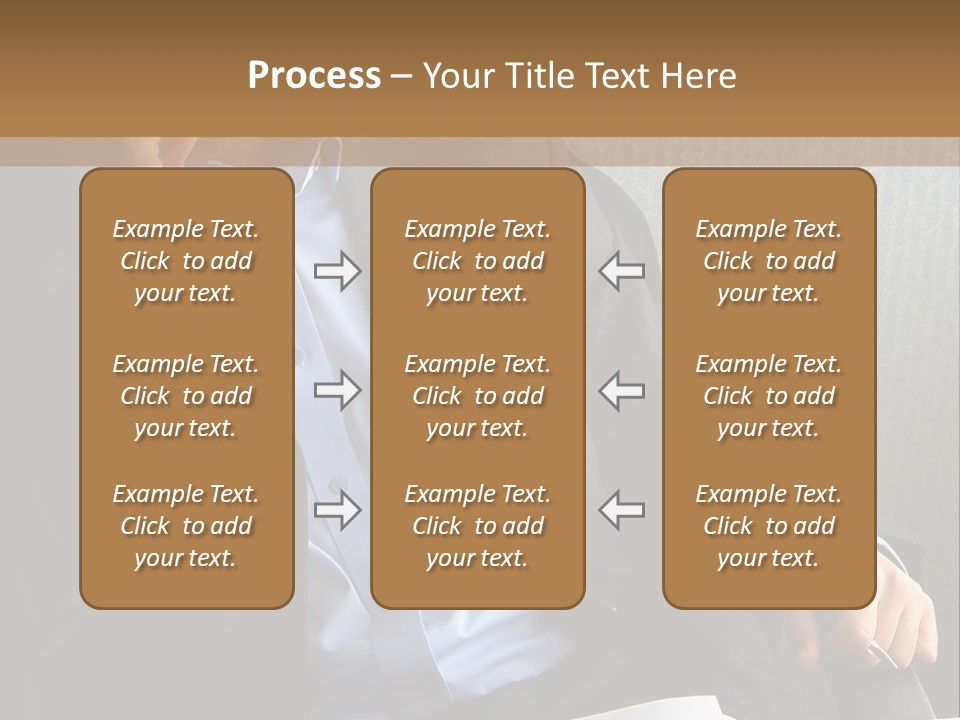 Process – Your Title Text Here

Example Text. Click to add your text.

Example Text. Click to add your text.

Example Text. Click to add your text.

Example Text. Click to add your text.

Example Text. Click to add your text.

Example Text. Click to add your text.

Example Text. Click to add your text.

Example Text. Click to add your text.

Example Text. Click to add your text.